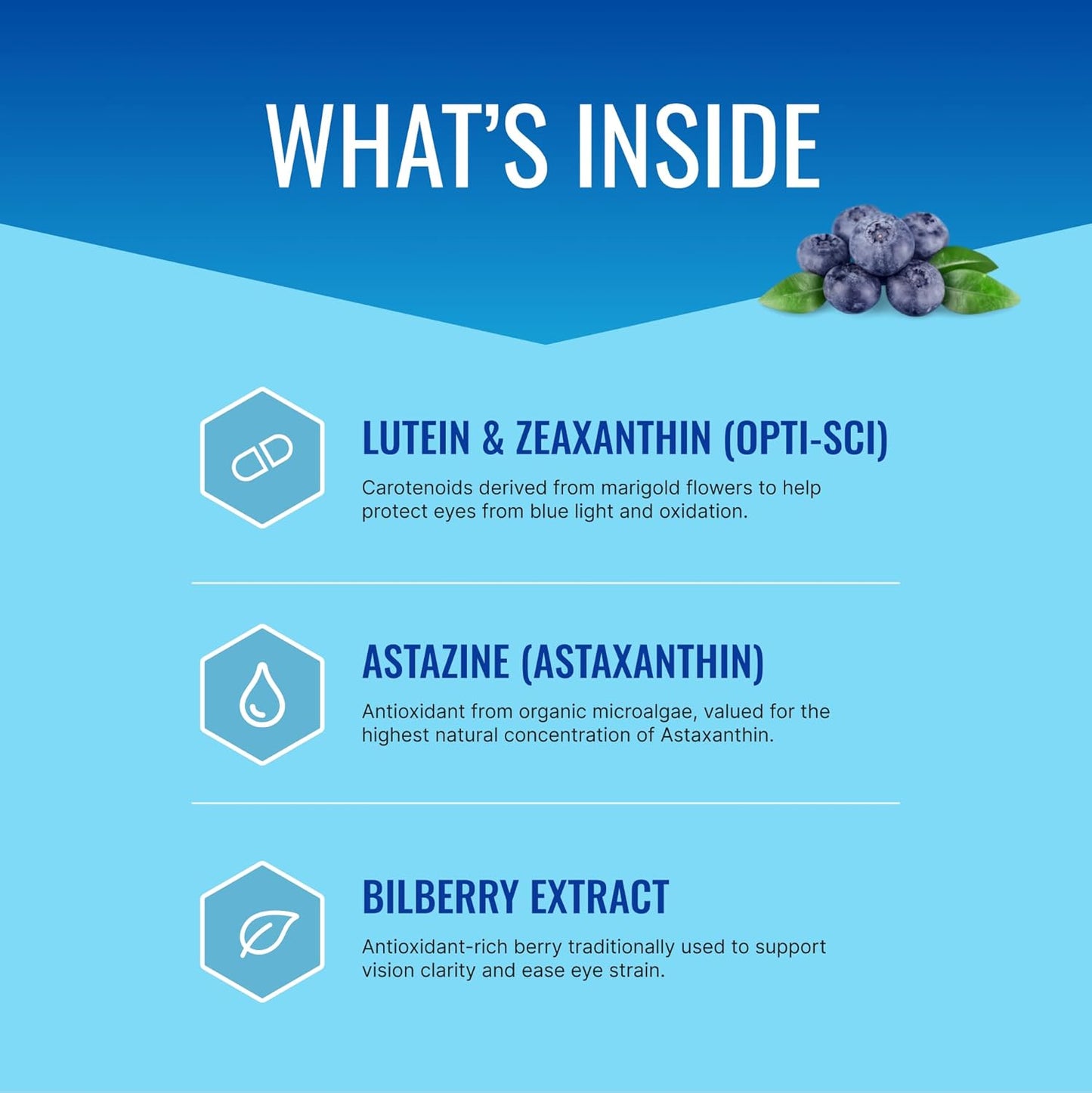 WHAT'S INSIDE

LUTEIN & ZEAXANTHIN (OPTI-SCI)

Carotenoids derived from marigold flowers to help protect eyes from blue light and oxidation.

ASTAZINE (ASTAXANTHIN)

Antioxidant from organic microalgae, valued for the highest natural concentration of Astaxanthin.

BILBERRY EXTRACT

Antioxidant-rich berry traditionally used to support vision clarity and ease eye strain.